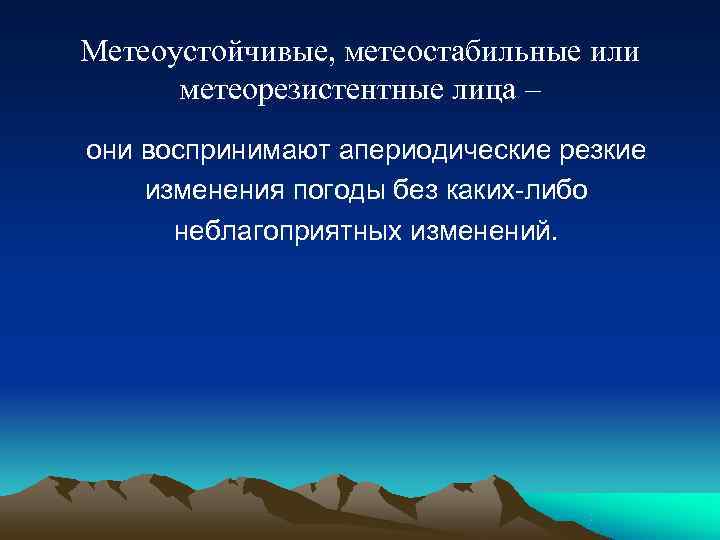 Метеоустойчивые, метеостабильные или метеорезистентные лица –

они воспринимают апериодические резкие изменения погоды без каких-либо неблагоприятных изменений.